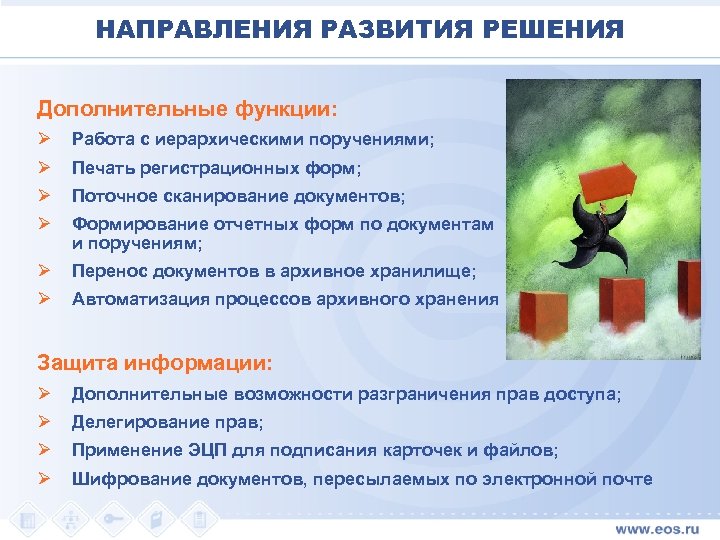 НАПРАВЛЕНИЯ РАЗВИТИЯ РЕШЕНИЯ

Дополнительные функции:

➢ Работа с иерархическими поручениями;
➢ Печать регистрационных форм;
➢ Поточное сканирование документов;
➢ Формирование отчетных форм по документам и поручениям;
➢ Перенос документов в архивное хранилище;
➢ Автоматизация процессов архивного хранения

Защита информации:

➢ Дополнительные возможности разграничения прав доступа;
➢ Делегирование прав;
➢ Применение ЭЦП для подписания карточек и файлов;
➢ Шифрование документов, пересылаемых по электронной почте

www.eos.ru